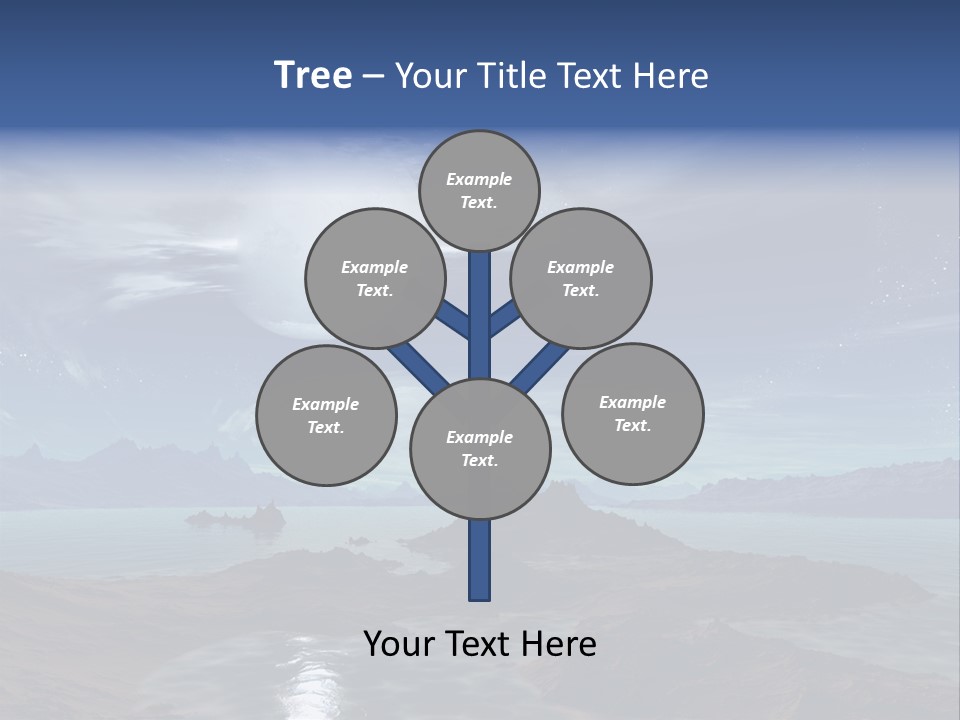 Tree – Your Title Text Here

Example Text.

Example Text.

Example Text.

Example Text.

Example Text.

Example Text.

Your Text Here